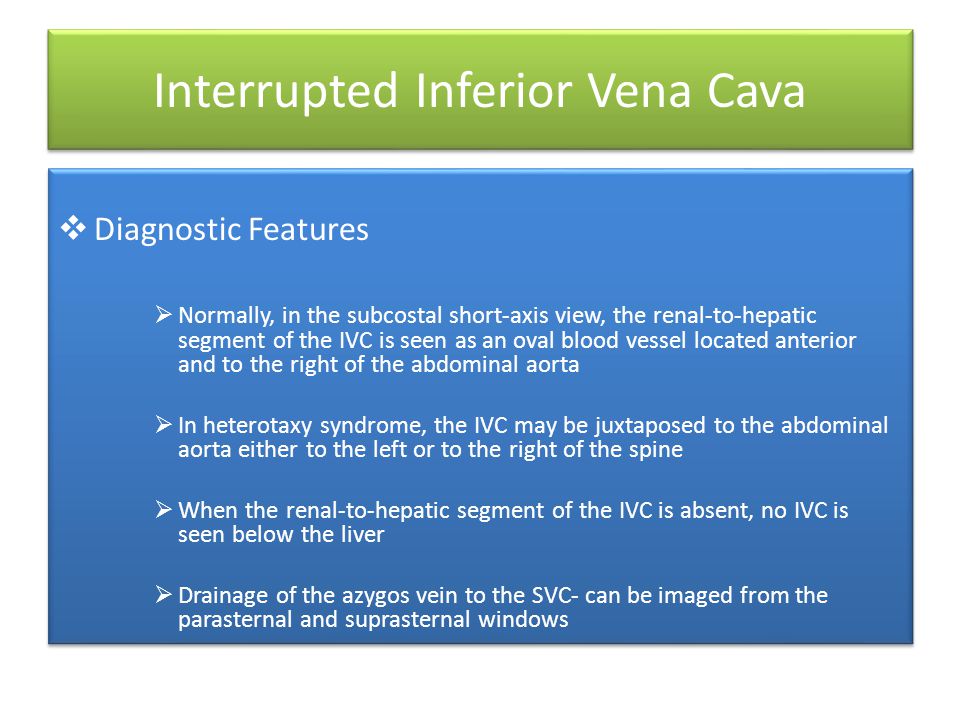 Interrupted Inferior Vena Cava

❖ Diagnostic Features

➢ Normally, in the subcostal short-axis view, the renal-to-hepatic segment of the IVC is seen as an oval blood vessel located anterior and to the right of the abdominal aorta

➢ In heterotaxy syndrome, the IVC may be juxtaposed to the abdominal aorta either to the left or to the right of the spine

➢ When the renal-to-hepatic segment of the IVC is absent, no IVC is seen below the liver

➢ Drainage of the azygos vein to the SVC- can be imaged from the parasternal and suprasternal windows